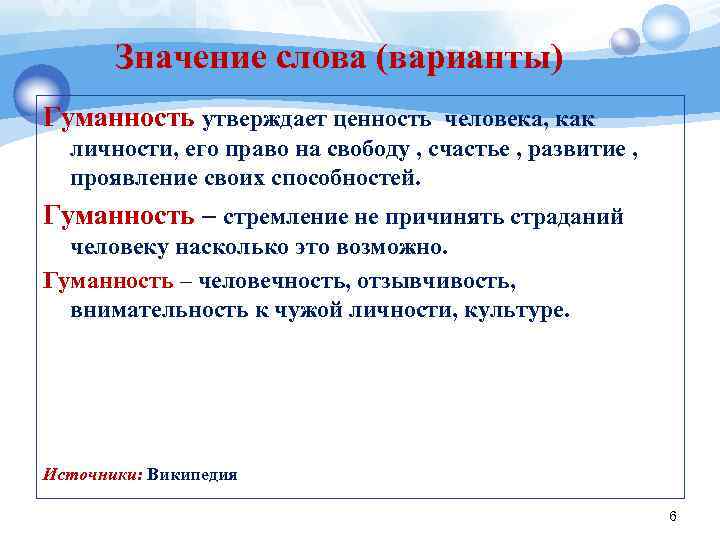 Значение слова (варианты)

Гуманность утверждает ценность человека, как личности, его право на свободу , счастье , развитие , проявление своих способностей.

Гуманность – стремление не причинять страданий человеку насколько это возможно.

Гуманность – человечность, отзывчивость, внимательность к чужой личности, культуре.

Источники: Википедия

6